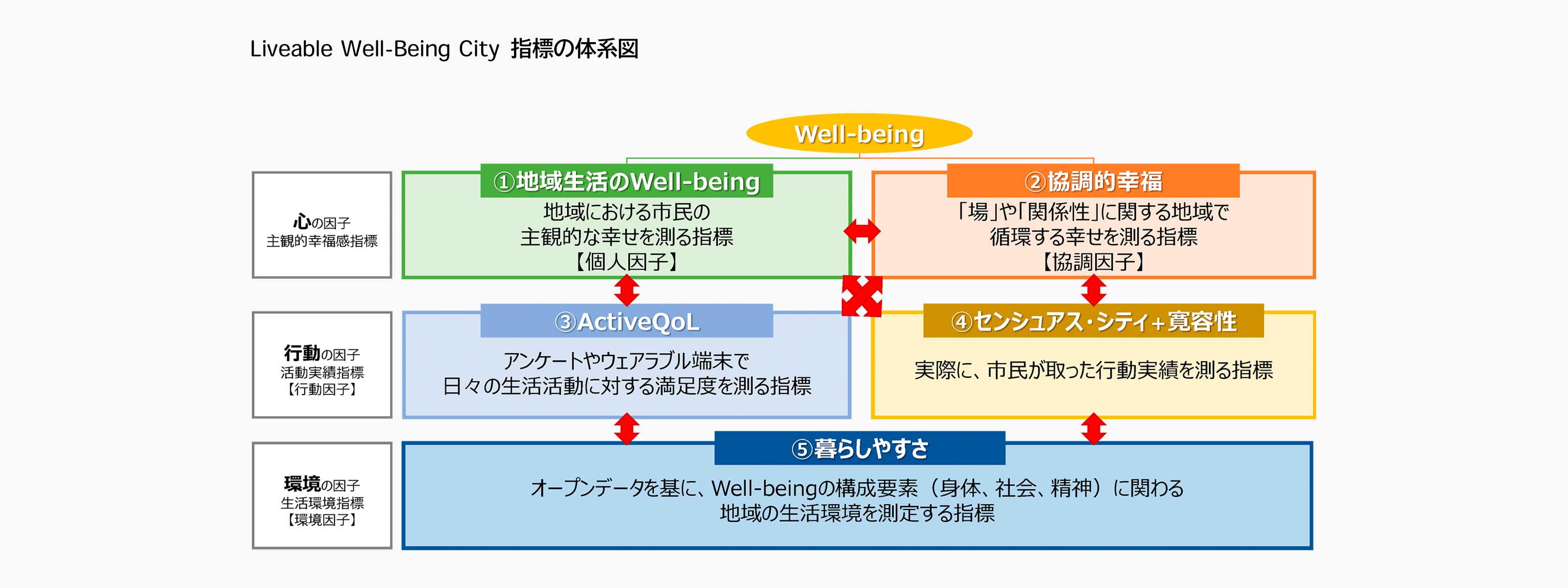 Liveable Well-Being City 指標の体系図

Well-being

心の因子
主観的幸福感指標

①地域生活のWell-being
地域における市民の
主観的な幸せを測る指標
【個人因子】

②協調的幸福
「場」や「関係性」に関する地域で
循環する幸せを測る指標
【協調因子】

行動の因子
活動実績指標
【行動因子】

③ActiveQoL
アンケートやウェアラブル端末で
日々の生活活動に対する満足度を測る指標

④センシュアス・シティ+寛容性
実際に、市民が取った行動実績を測る指標

環境の因子
生活環境指標
【環境因子】

⑤暮らしやすさ
オープンデータを基に、Well-beingの構成要素（身体、社会、精神）に関わる
地域の生活環境を測定する指標